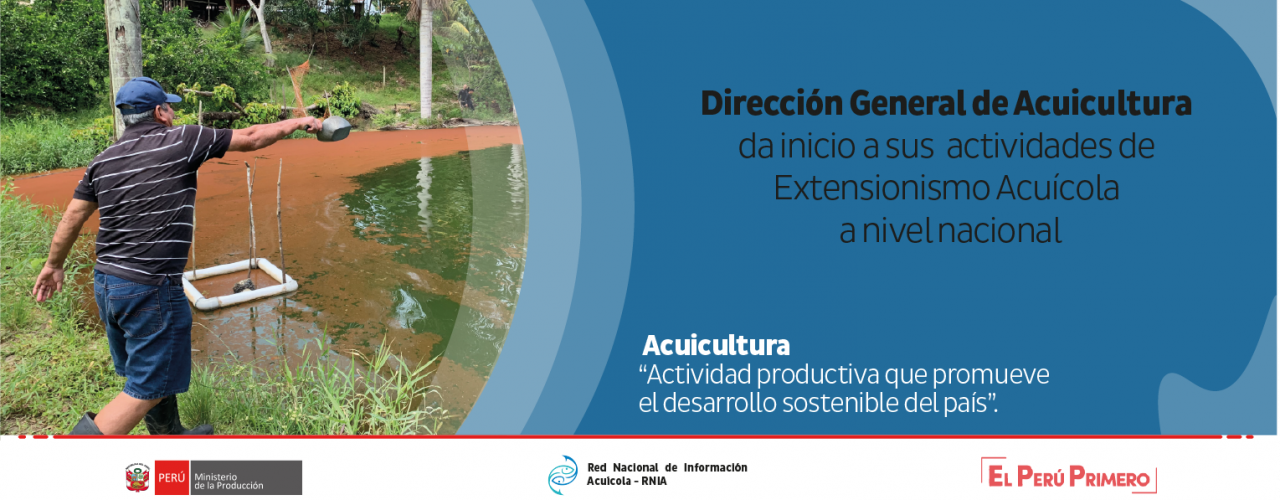 Dirección General de Acuicultura
da inicio a sus actividades de Extensionismo Acuícola a nivel nacional

Acuicultura
"Actividad productiva que promueve el desarrollo sostenible del país".

PERÚ Ministerio de la Producción

Red Nacional de Información Acuícola - RNIA

EL PERÚ PRIMERO